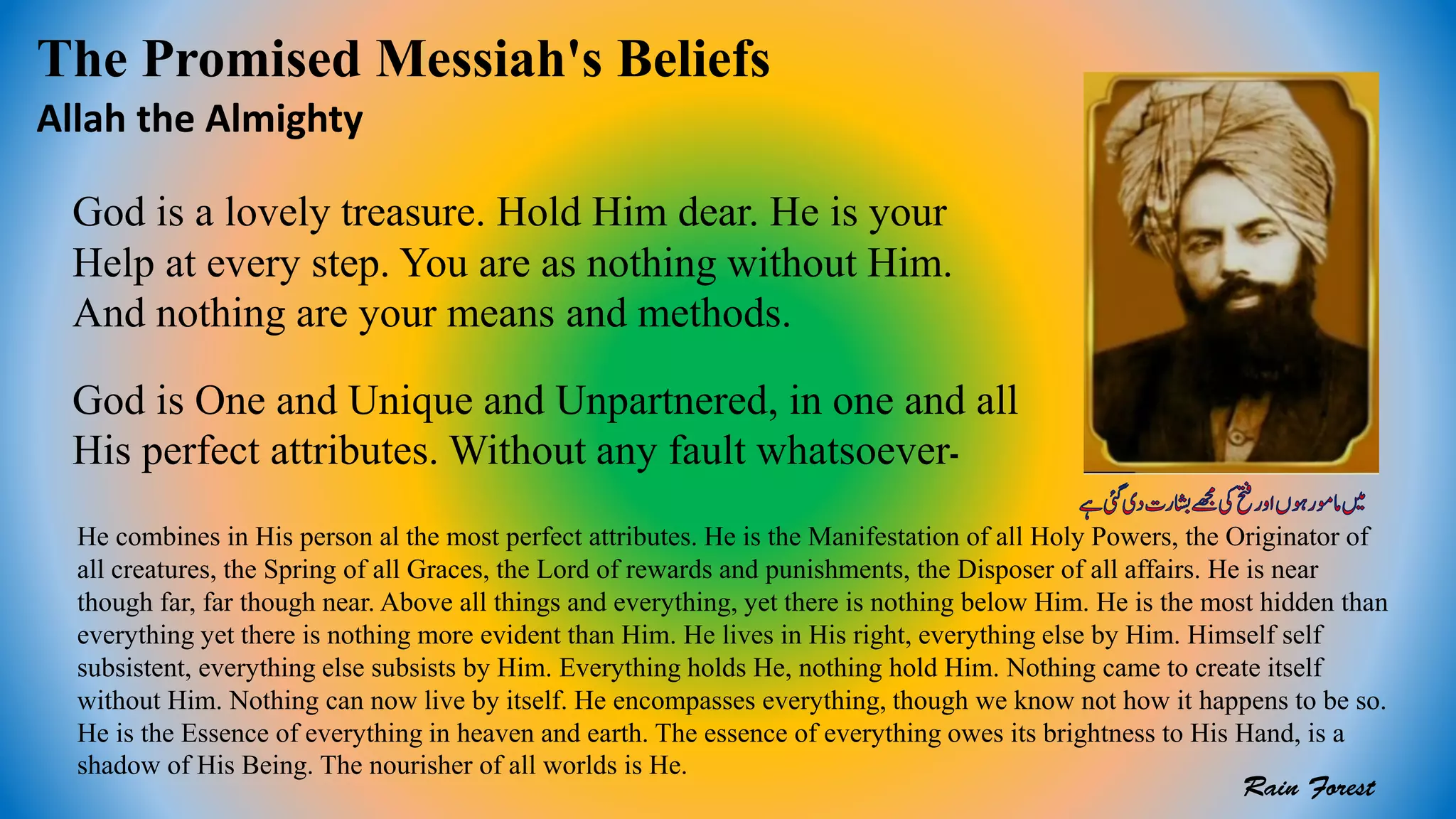 The Promised Messiah's Beliefs
Allah the Almighty

God is a lovely treasure. Hold Him dear. He is your Help at every step. You are as nothing without Him. And nothing are your means and methods.

God is One and Unique and Unpartnered, in one and all His perfect attributes. Without any fault whatsoever-

میں مامور ہوں اور فتح کی مجھے بشارت دی گئی ہے

He combines in His person al the most perfect attributes. He is the Manifestation of all Holy Powers, the Originator of all creatures, the Spring of all Graces, the Lord of rewards and punishments, the Disposer of all affairs. He is near though far, far though near. Above all things and everything, yet there is nothing below Him. He is the most hidden than everything yet there is nothing more evident than Him. He lives in His right, everything else by Him. Himself self subsistent, everything else subsists by Him. Everything holds He, nothing hold Him. Nothing came to create itself without Him. Nothing can now live by itself. He encompasses everything, though we know not how it happens to be so. He is the Essence of everything in heaven and earth. The essence of everything owes its brightness to His Hand, is a shadow of His Being. The nourisher of all worlds is He.

Rain Forest